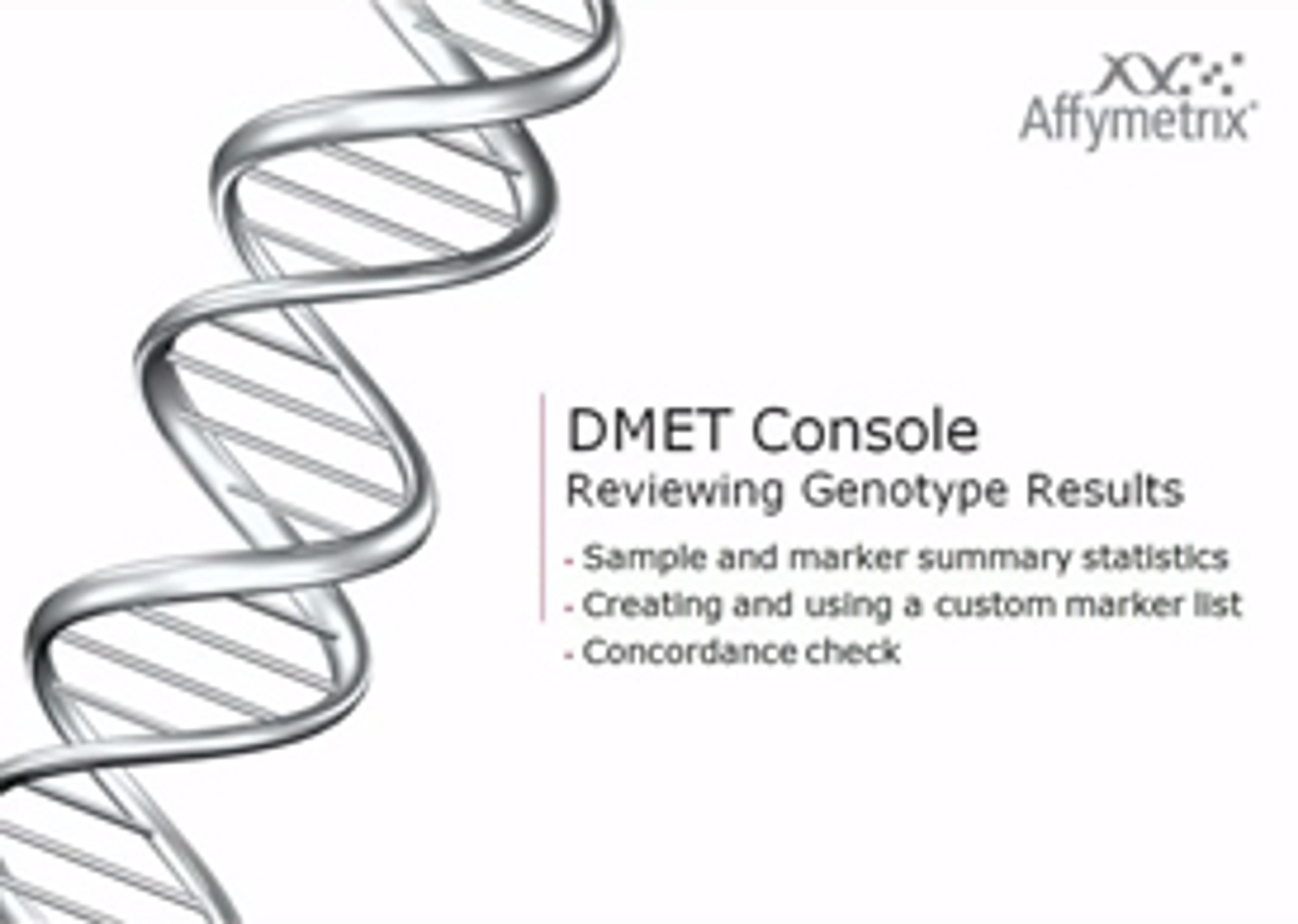 Affymetrix®

DMET Console

Reviewing Genotype Results

- Sample and marker summary statistics
- Creating and using a custom marker list
- Concordance check